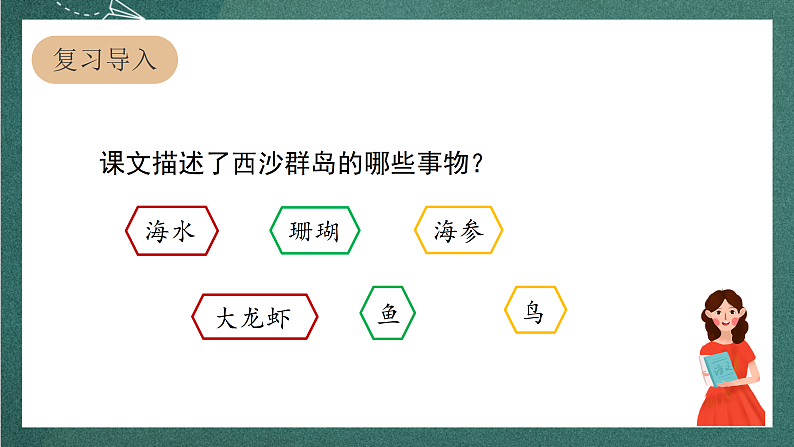 复习导入

课文描述了西沙群岛的哪些事物？

海水

珊瑚

海参

大龙虾

鱼

鸟